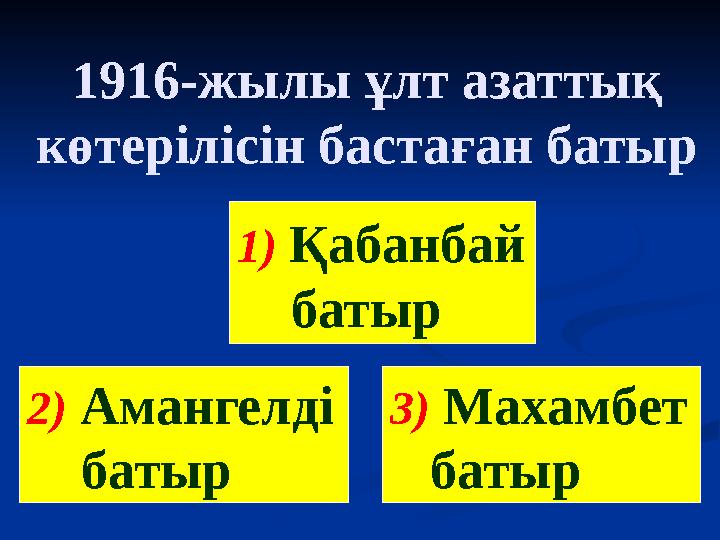 1916-жылы ұлт азаттық көтерілісін бастаған батыр

1) Қабанбай батыр

2) Амангелді батыр

3) Махамбет батыр